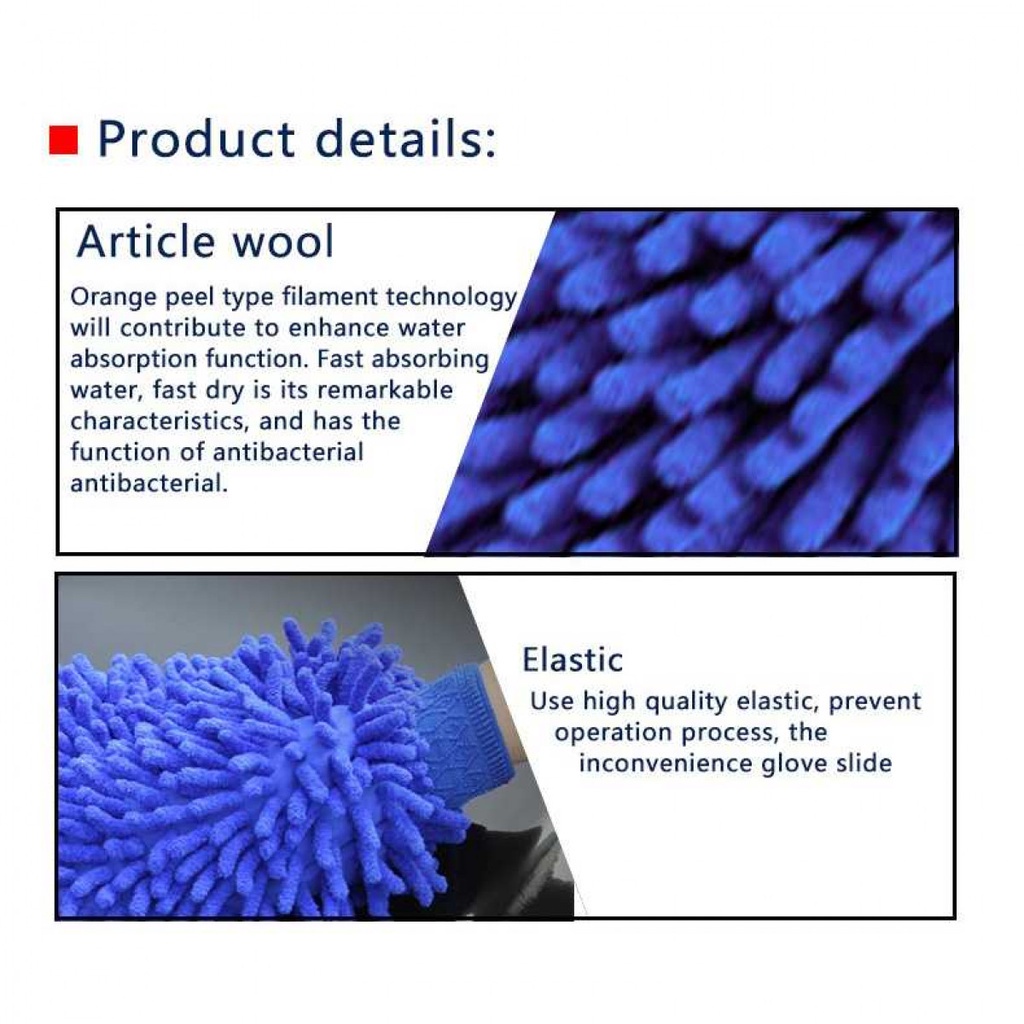 Product details:

Article wool

Orange peel type filament technology will contribute to enhance water absorption function. Fast absorbing water, fast dry is its remarkable characteristics, and has the function of antibacterial antibacterial.

Elastic

Use high quality elastic, prevent operation process, the inconvenience glove slide